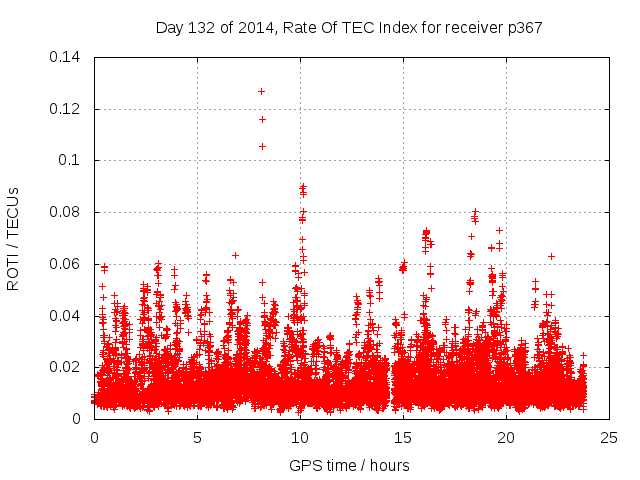 Day 132 of 2014, Rate Of TEC Index for receiver p367

ROTI / TECUs

0.14
0.12
0.1
0.08
0.06
0.04
0.02
0

0
5
10
15
20
25

GPS time / hours